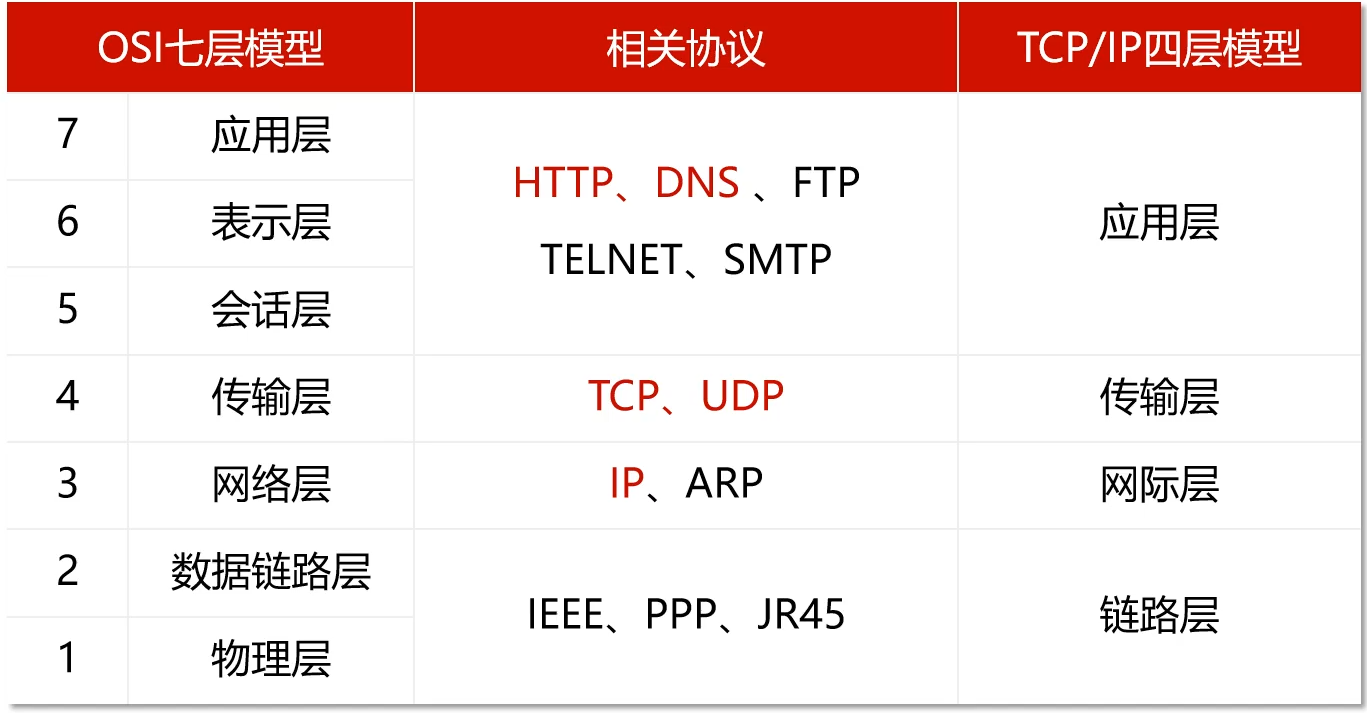 | OSI七层模型 | | 相关协议 | TCP/IP四层模型 |
|---|---|---|---|
| 7 | 应用层 | HTTP、DNS 、FTP TELNET、SMTP | 应用层 |
| 6 | 表示层 | | |
| 5 | 会话层 | | |
| 4 | 传输层 | TCP、UDP | 传输层 |
| 3 | 网络层 | IP、ARP | 网际层 |
| 2 | 数据链路层 | IEEE、PPP、JR45 | 链路层 |
| 1 | 物理层 | | |